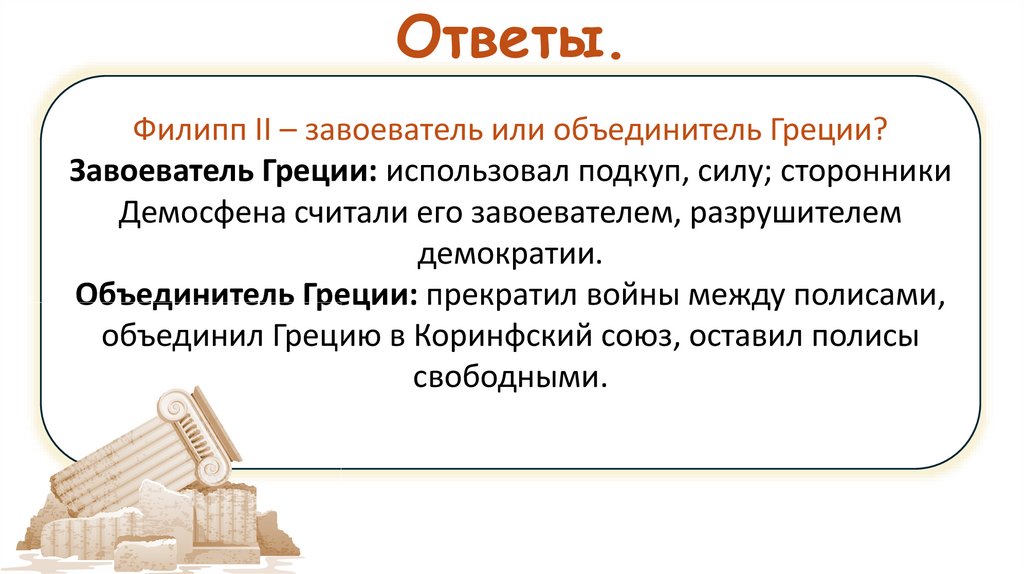 Ответы.

Филипп II – завоеватель или объединитель Греции?
Завоеватель Греции: использовал подкуп, силу; сторонники Демосфена считали его завоевателем, разрушителем демократии.
Объединитель Греции: прекратил войны между полисами, объединил Грецию в Коринфский союз, оставил полисы свободными.